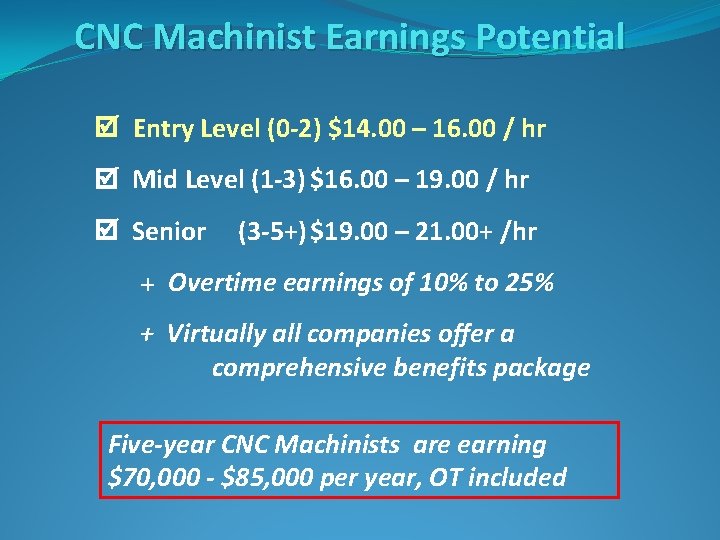 CNC Machinist Earnings Potential

☑ Entry Level (0-2) \$14.00 – 16.00 / hr

☑ Mid Level (1-3) \$16.00 – 19.00 / hr

☑ Senior (3-5+) \$19.00 – 21.00+ /hr

+ Overtime earnings of 10% to 25%

+ Virtually all companies offer a comprehensive benefits package

Five-year CNC Machinists are earning \$70,000 - \$85,000 per year, OT included